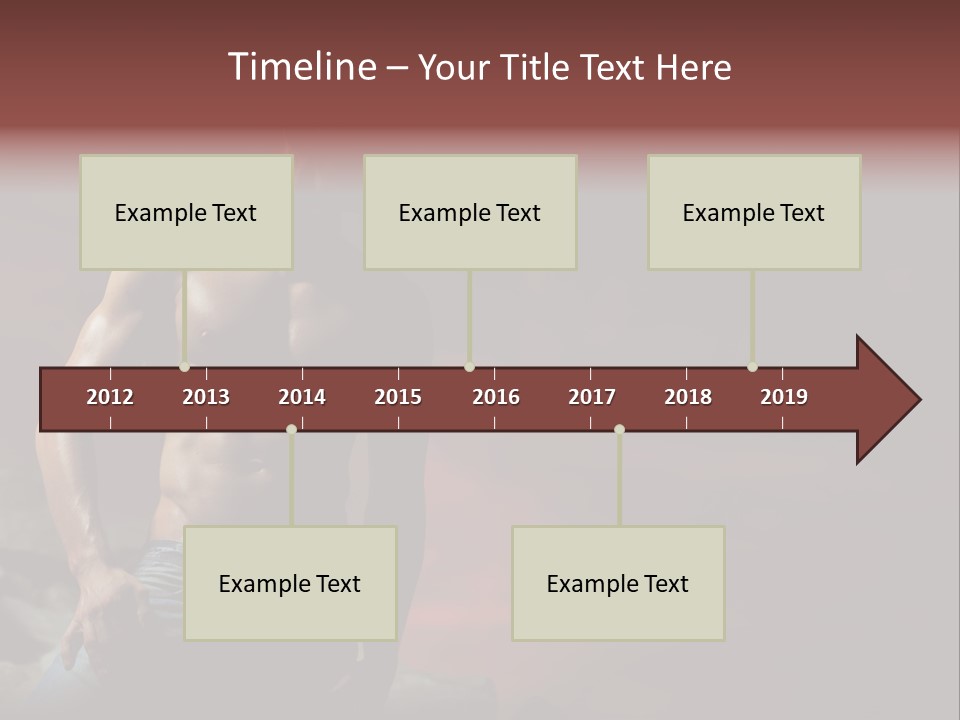 Timeline – Your Title Text Here

Example Text

Example Text

Example Text

2012 2013 2014 2015 2016 2017 2018 2019

Example Text

Example Text